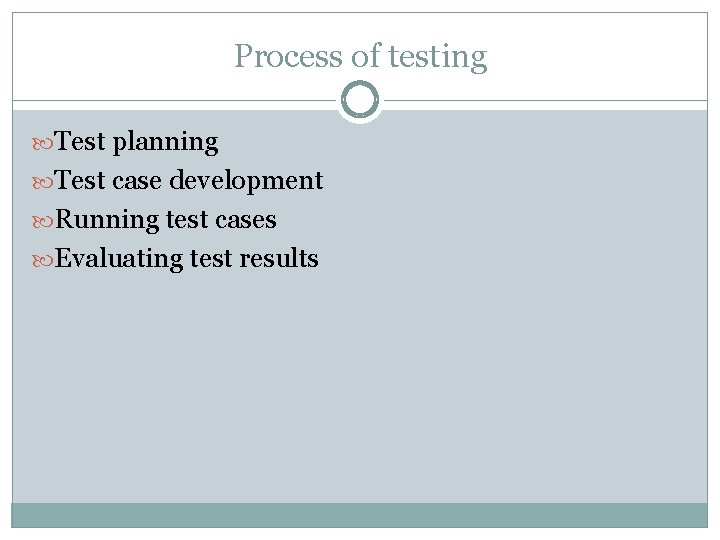 Process of testing

Test planning
Test case development
Running test cases
Evaluating test results